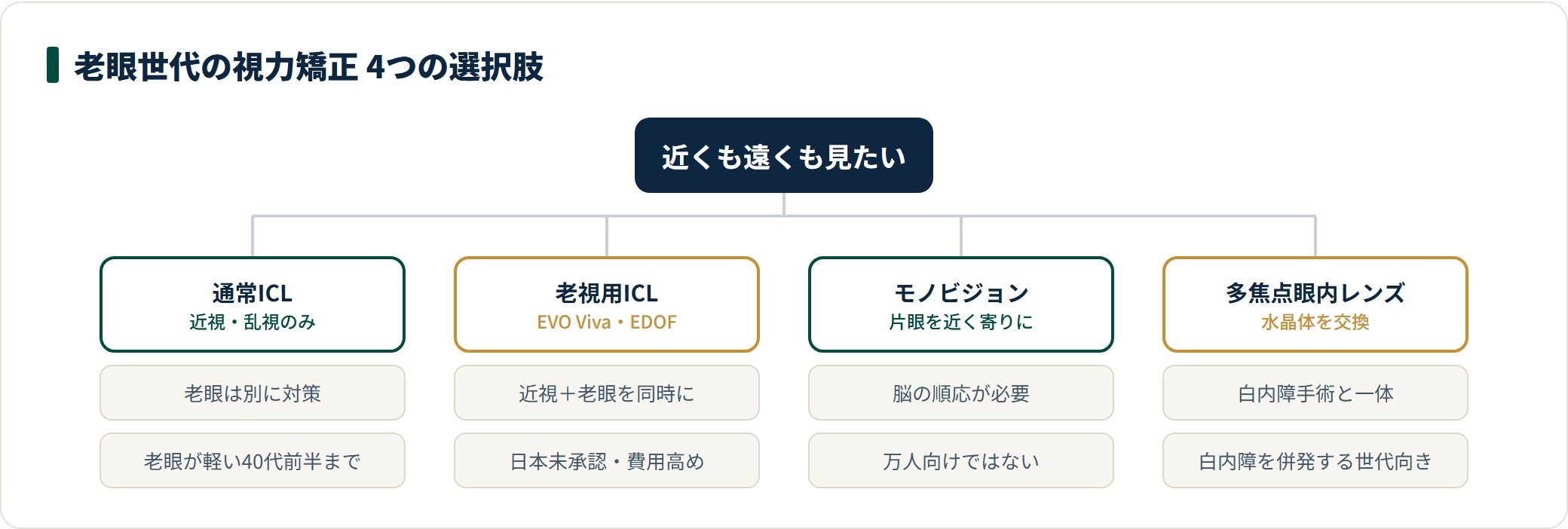 老眼世代の視力矯正 4つの選択肢

近くも遠くも見たい

通常ICL
近視・乱視のみ

老眼は別に対策

老眼が軽い40代前半まで

老視用ICL
EVO Viva・EDOF

近視＋老眼を同時に

日本未承認・費用高め

モノビジョン
片眼を近く寄りに

脳の順応が必要

万人向けではない

多焦点眼内レンズ
水晶体を交換

白内障手術と一体

白内障を併発する世代向き